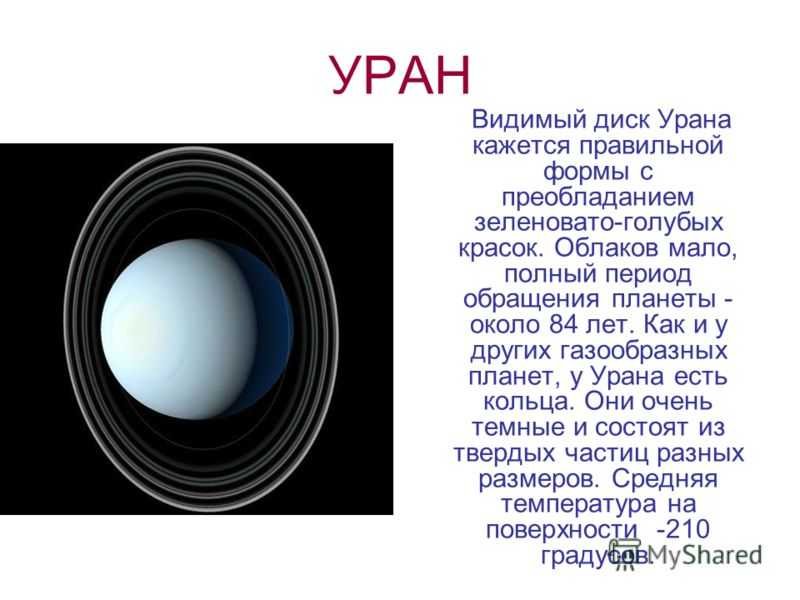 УРАН

Видимый диск Урана кажется правильной формы с преобладанием зеленовато-голубых красок. Облаков мало, полный период обращения планеты - около 84 лет. Как и у других газообразных планет, у Урана есть кольца. Они очень темные и состоят из твердых частиц разных размеров. Средняя температура на поверхности -210 градусов.

MyShared